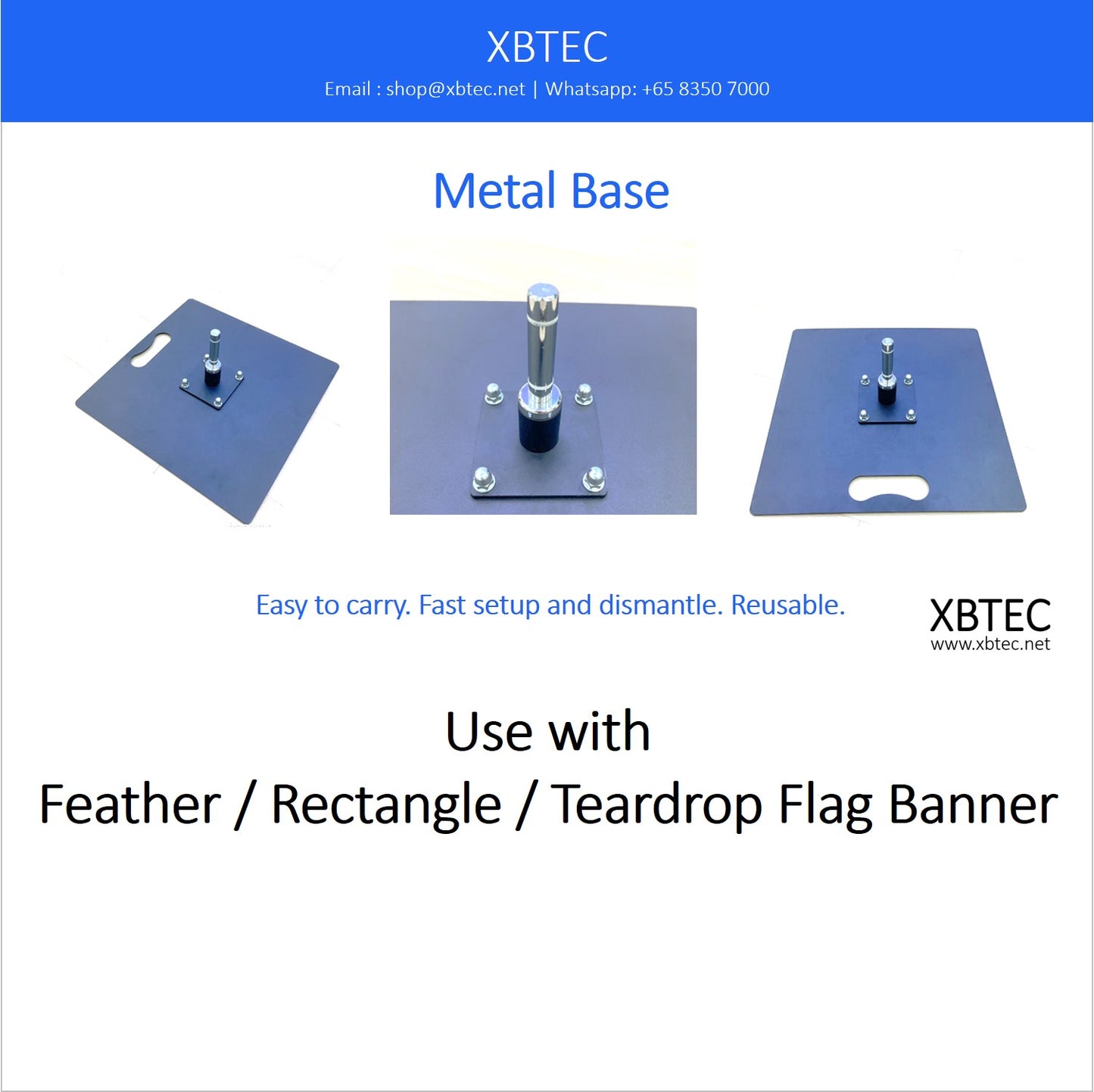 XBTEC
Email : shop@xbtec.net | Whatsapp: +65 8350 7000

Metal Base

Easy to carry. Fast setup and dismantle. Reusable.

XBTEC
www.xbtec.net

Use with
Feather / Rectangle / Teardrop Flag Banner